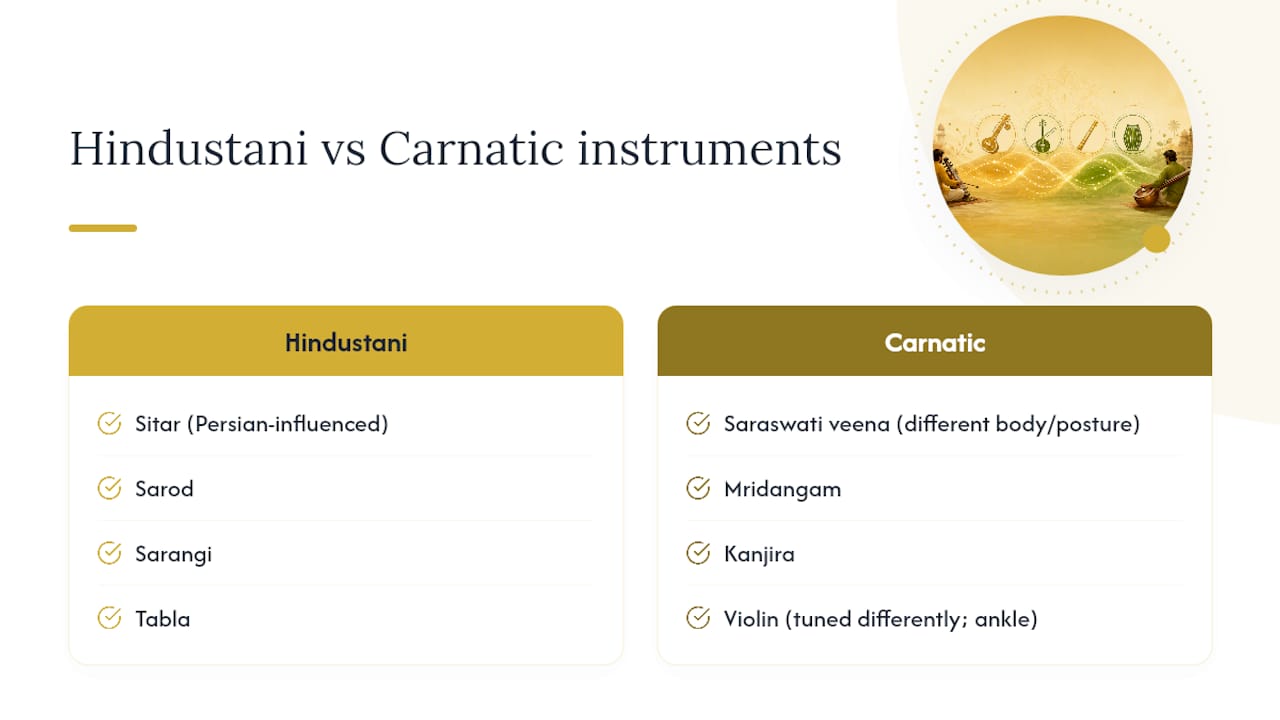 Hindustani vs Carnatic instruments

Hindustani

Sitar (Persian-influenced)

Sarod

Sarangi

Tabla

Carnatic

Saraswati veena (different body/posture)

Mridangam

Kanjira

Violin (tuned differently; ankle)